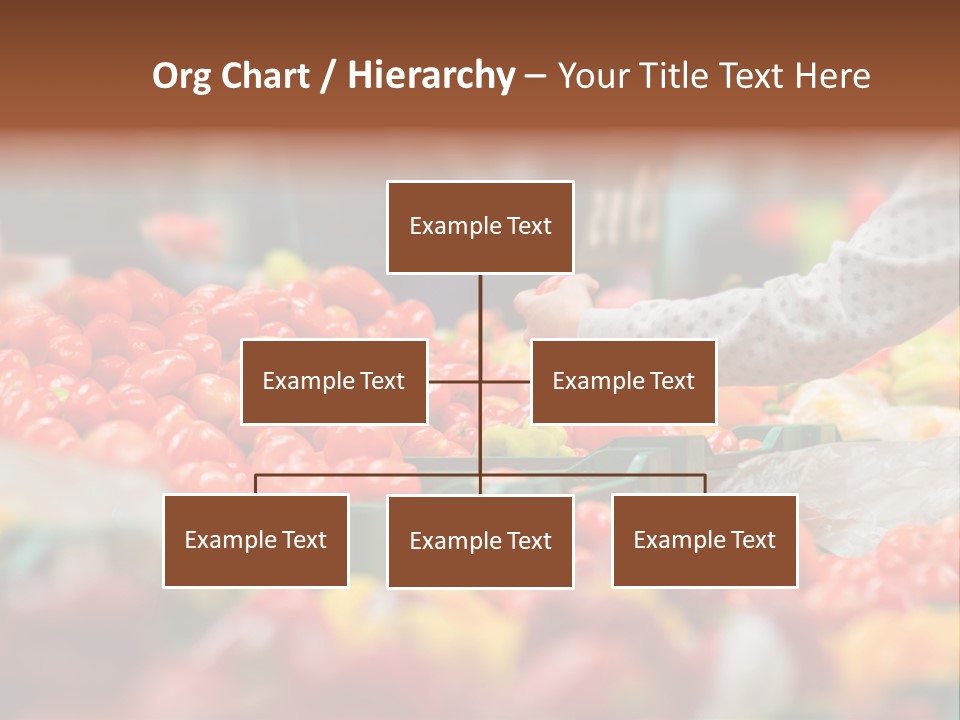 Org Chart / Hierarchy – Your Title Text Here

Example Text

Example Text

Example Text

Example Text

Example Text

Example Text